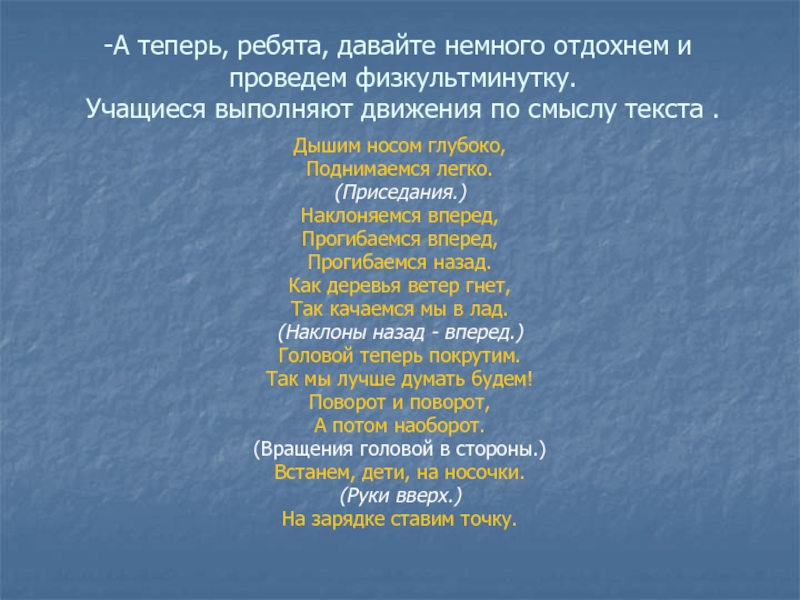 -А теперь, ребята, давайте немного отдохнем и проведем физкультминутку.
Учащиеся выполняют движения по смыслу текста .

Дышим носом глубоко,
Поднимаемся легко.
(Приседания.)
Наклоняемся вперед,
Прогибаемся вперед,
Прогибаемся назад.
Как деревья ветер гнет,
Так качаемся мы в лад.
(Наклоны назад - вперед.)
Головой теперь покрутим.
Так мы лучше думать будем!
Поворот и поворот,
А потом наоборот.
(Вращения головой в стороны.)
Встанем, дети, на носочки.
(Руки вверх.)
На зарядке ставим точку.